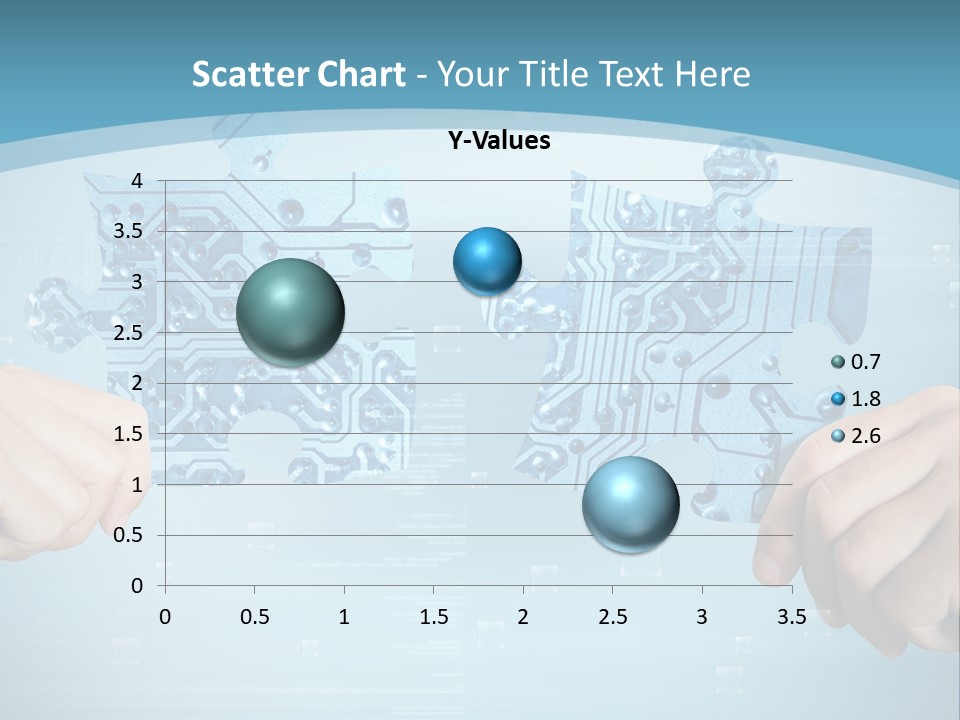 Scatter Chart - Your Title Text Here

Y-Values

4
3.5
3
2.5
2
1.5
1
0.5
0

0 0.5 1 1.5 2 2.5 3 3.5

0.7
1.8
2.6